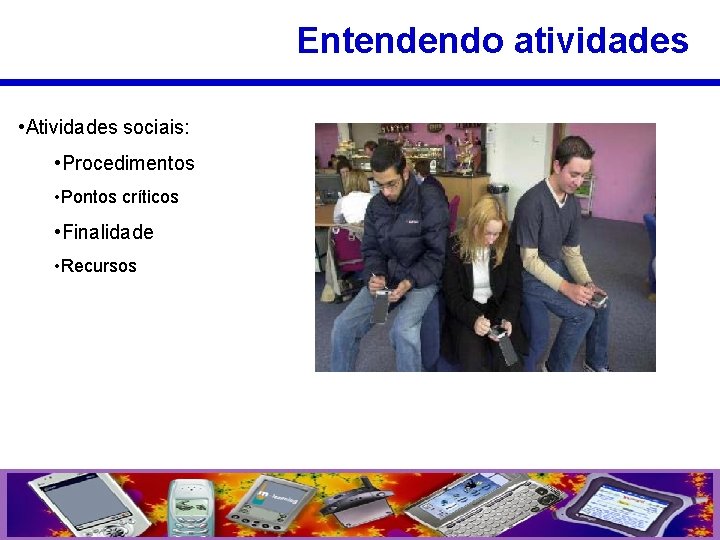 Entendendo atividades

•Atividades sociais:

•Procedimentos

•Pontos críticos

•Finalidade

•Recursos